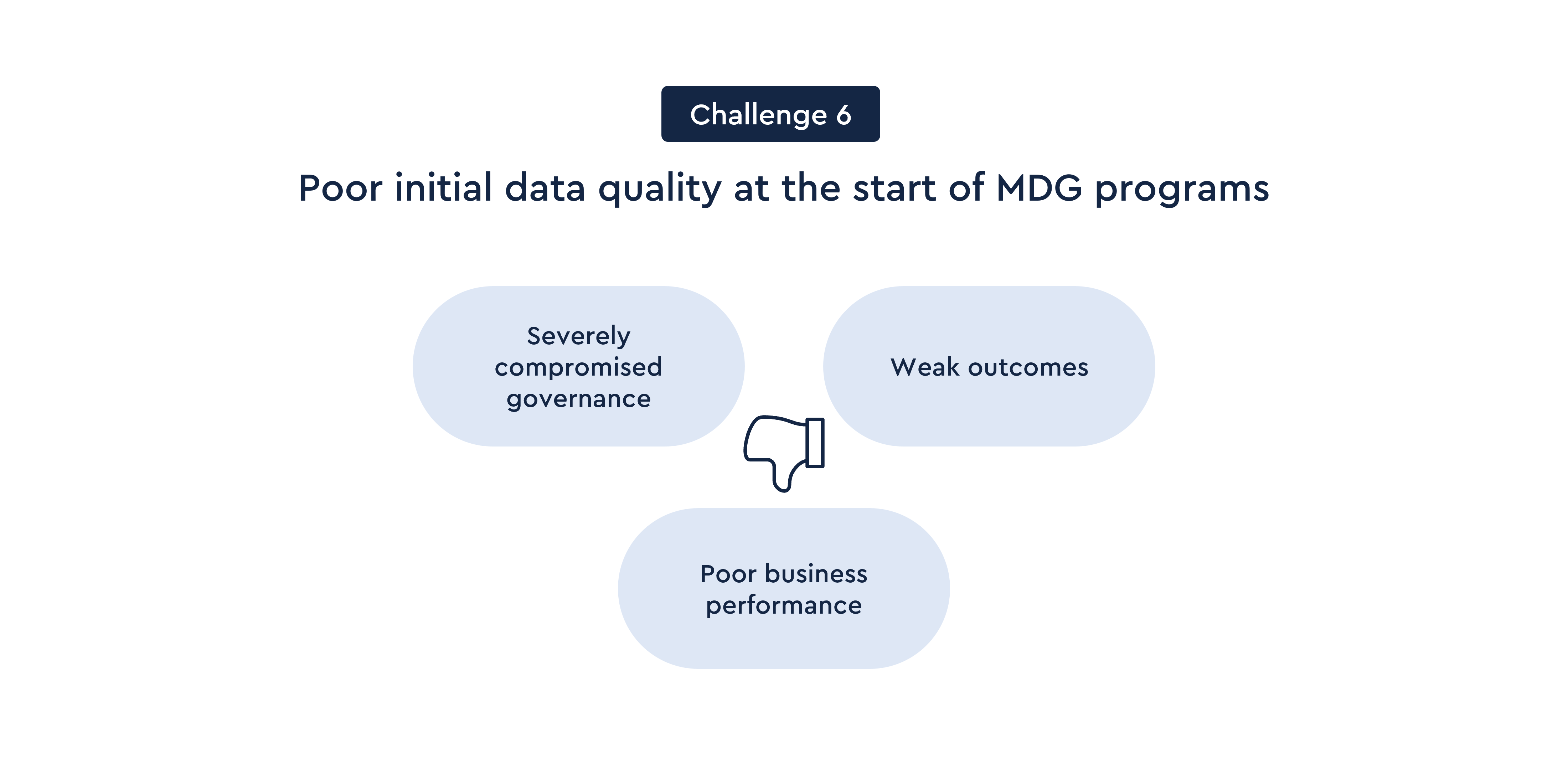 Challenge 6

Poor initial data quality at the start of MDG programs

Severely compromised governance

Weak outcomes

Poor business performance